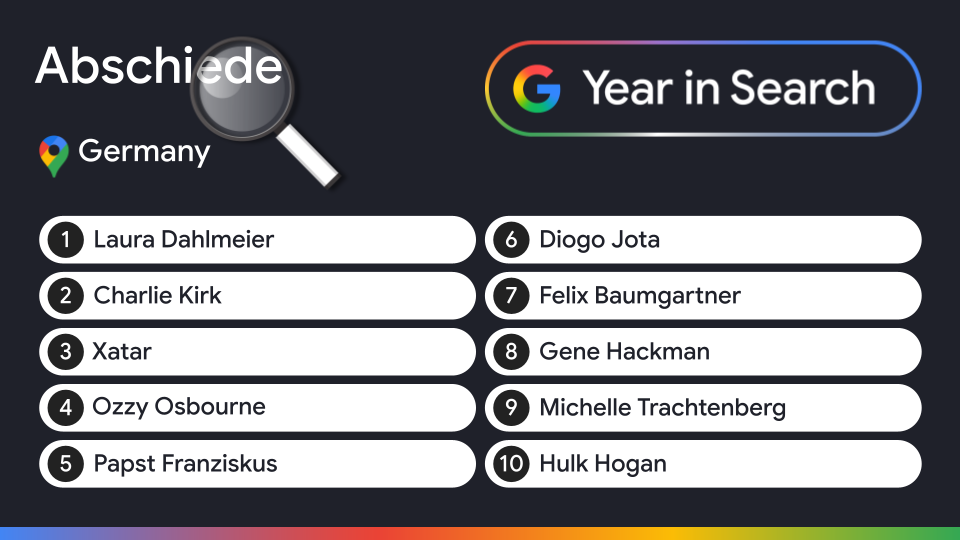 Abschiede

Germany

G Year in Search

1 Laura Dahlmeier
2 Charlie Kirk
3 Xatar
4 Ozzy Osbourne
5 Papst Franziskus

6 Diogo Jota
7 Felix Baumgartner
8 Gene Hackman
9 Michelle Trachtenberg
10 Hulk Hogan